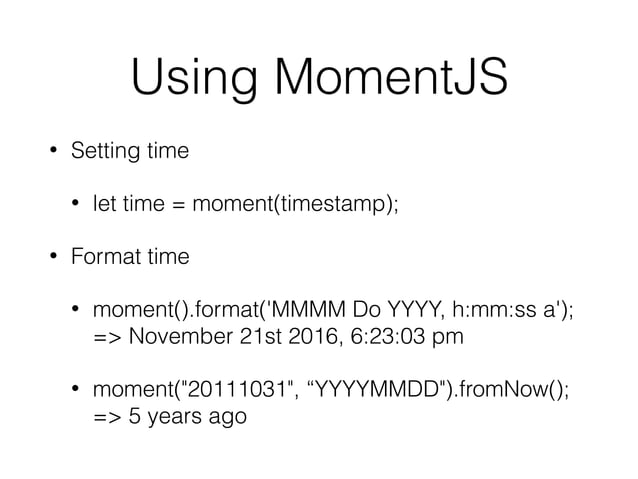 Using MomentJS

• Setting time

• let time = moment(timestamp);

• Format time

• moment().format('MMMM Do YYYY, h:mm:ss a'); => November 21st 2016, 6:23:03 pm

• moment("20111031", “YYYYMMDD").fromNow(); => 5 years ago